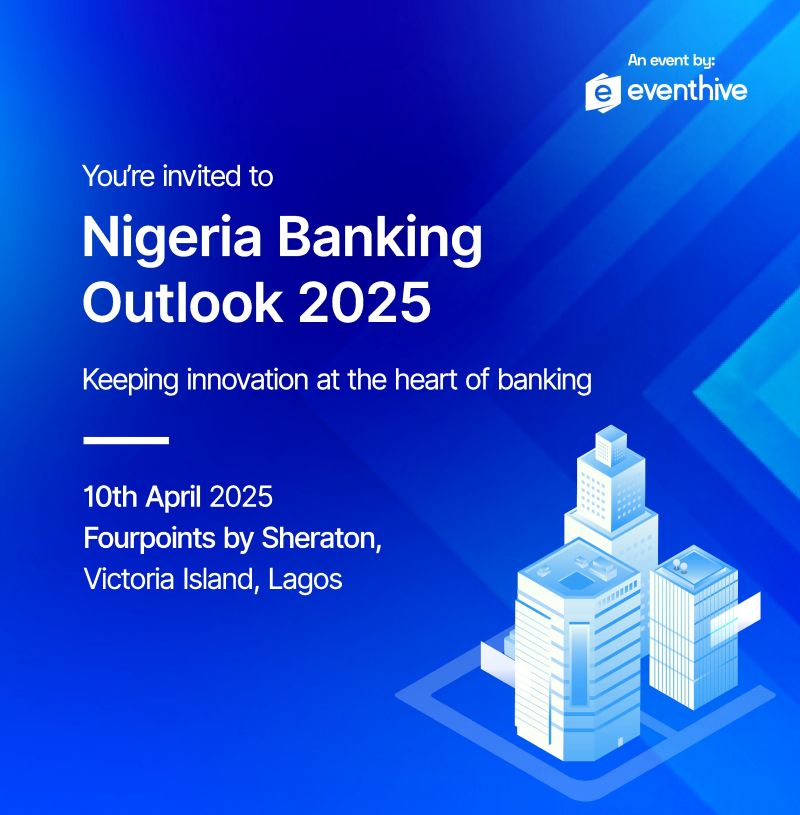 An event by:
eventhive

You're invited to

Nigeria Banking Outlook 2025

Keeping innovation at the heart of banking

10th April 2025
Fourpoints by Sheraton,
Victoria Island, Lagos